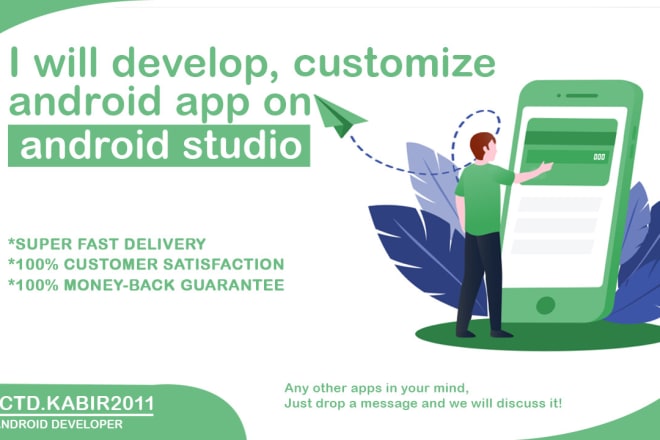 I will develop, customize android app on android studio

*SUPER FAST DELIVERY
*100% CUSTOMER SATISFACTION
*100% MONEY-BACK GUARANTEE

CTD.KABIR2011
ANDROID DEVELOPER

Any other apps in your mind,
Just drop a message and we will discuss it!